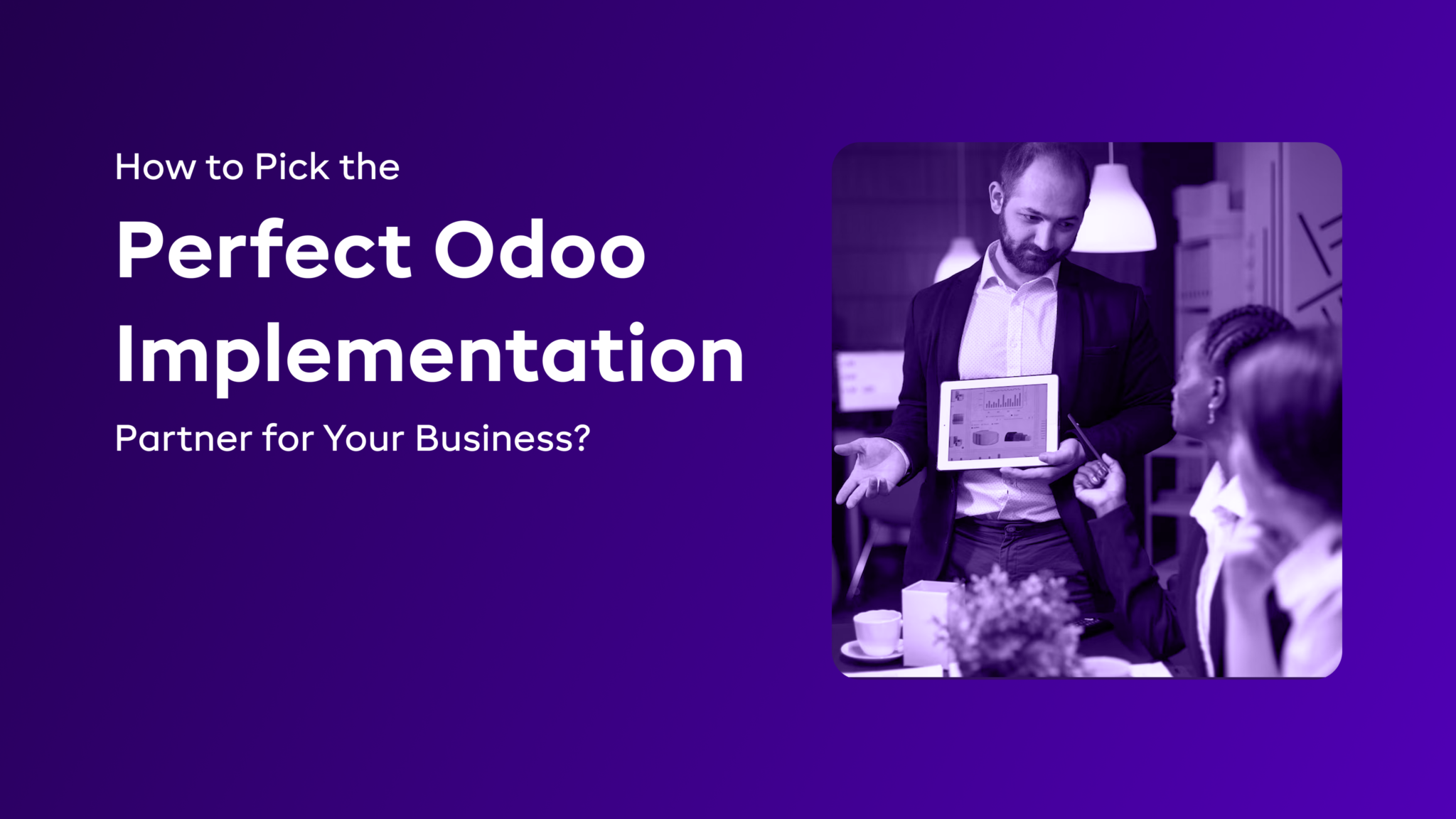 How to Pick the

Perfect Odoo Implementation

Partner for Your Business?